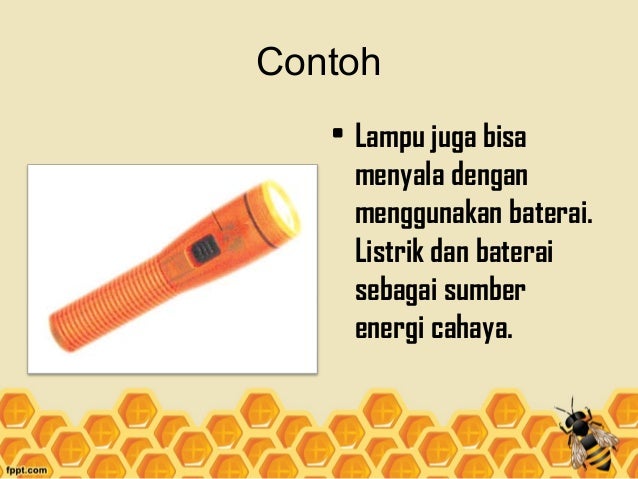 Contoh

• Lampu juga bisa menyala dengan menggunakan baterai. Listrik dan baterai sebagai sumber energi cahaya.

fppt.com